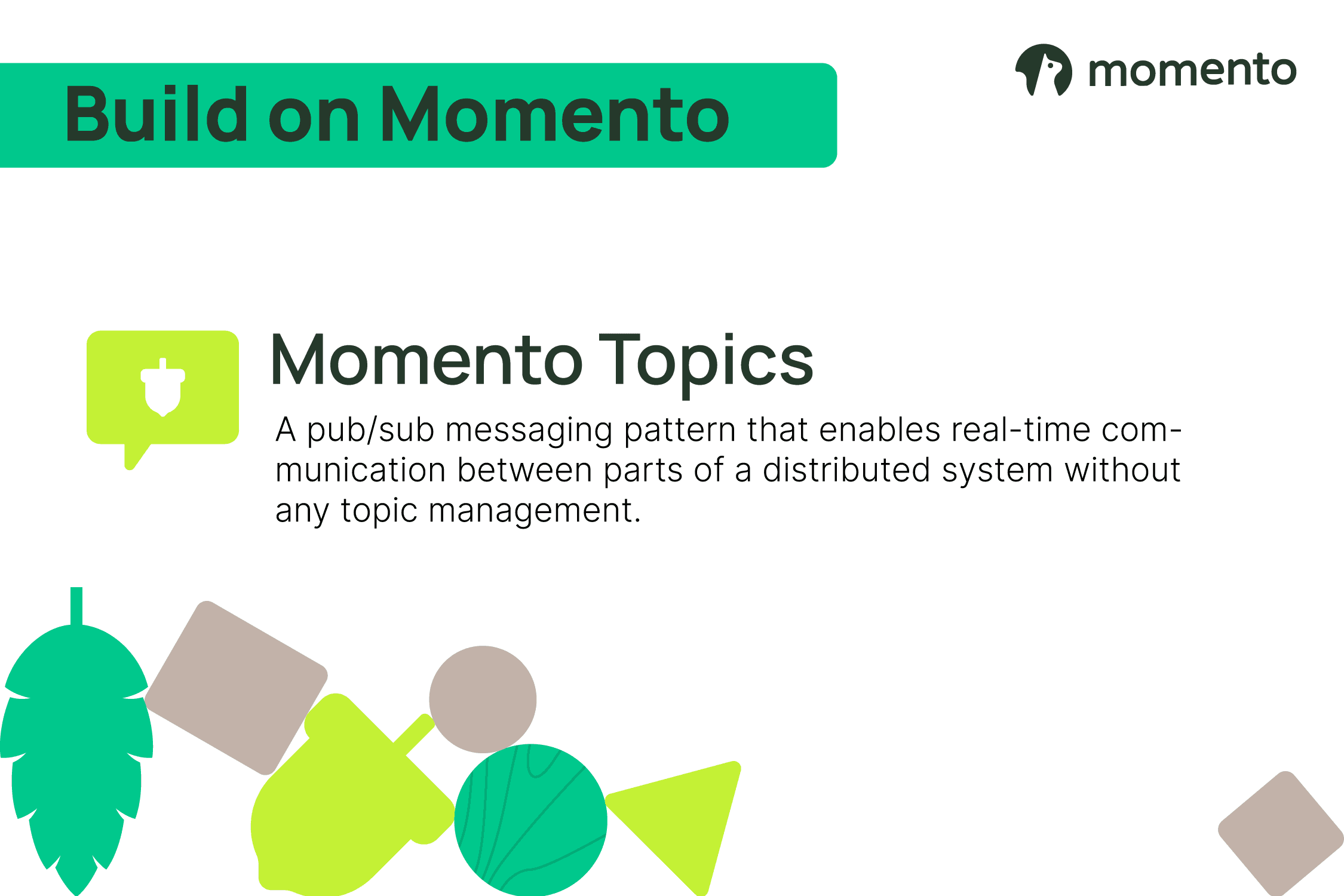 Build on Momento

momento

Momento Topics

A pub/sub messaging pattern that enables real-time communication between parts of a distributed system without any topic management.